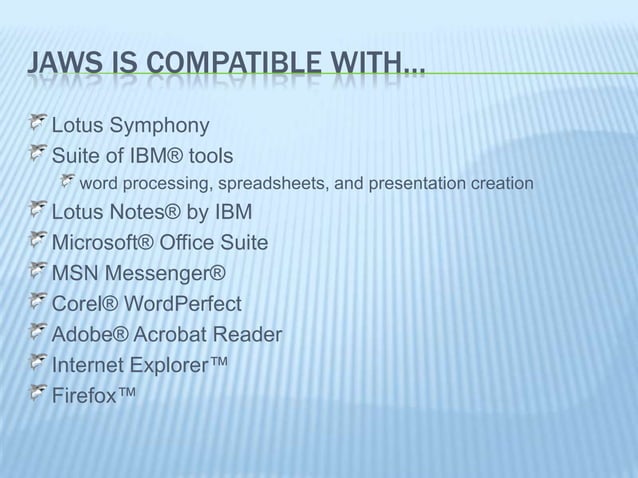 JAWS IS COMPATIBLE WITH…

Lotus Symphony
Suite of IBM® tools
word processing, spreadsheets, and presentation creation
Lotus Notes® by IBM
Microsoft® Office Suite
MSN Messenger®
Corel® WordPerfect
Adobe® Acrobat Reader
Internet Explorer™
Firefox™